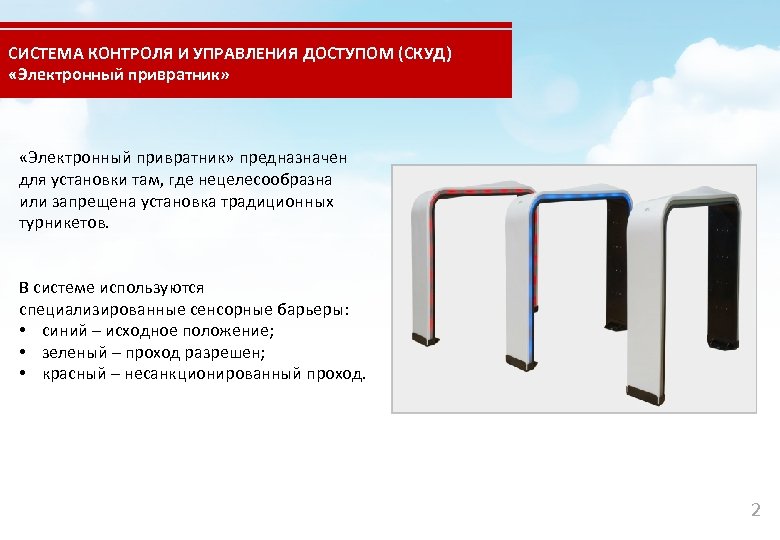 СИСТЕМА КОНТРОЛЯ И УПРАВЛЕНИЯ ДОСТУПОМ (СКУД)
«Электронный привратник»

«Электронный привратник» предназначен для установки там, где нецелесообразна или запрещена установка традиционных турникетов.

В системе используются специализированные сенсорные барьеры:
• синий – исходное положение;
• зеленый – проход разрешен;
• красный – несанкционированный проход.

2